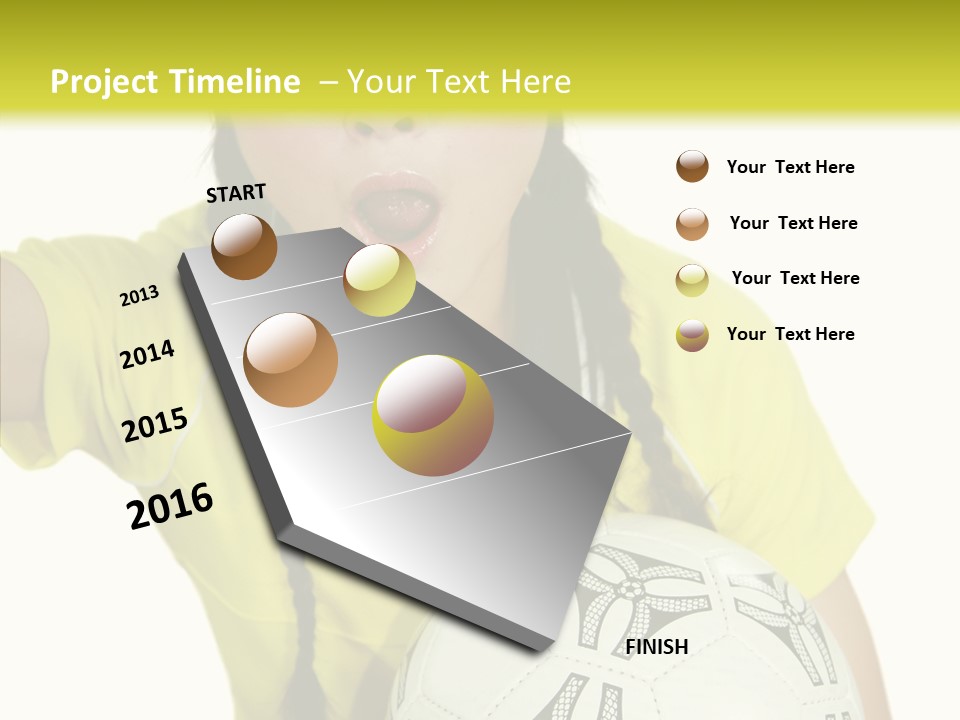 Project Timeline – Your Text Here

START

2013

2014

2015

2016

FINISH

Your Text Here

Your Text Here

Your Text Here

Your Text Here